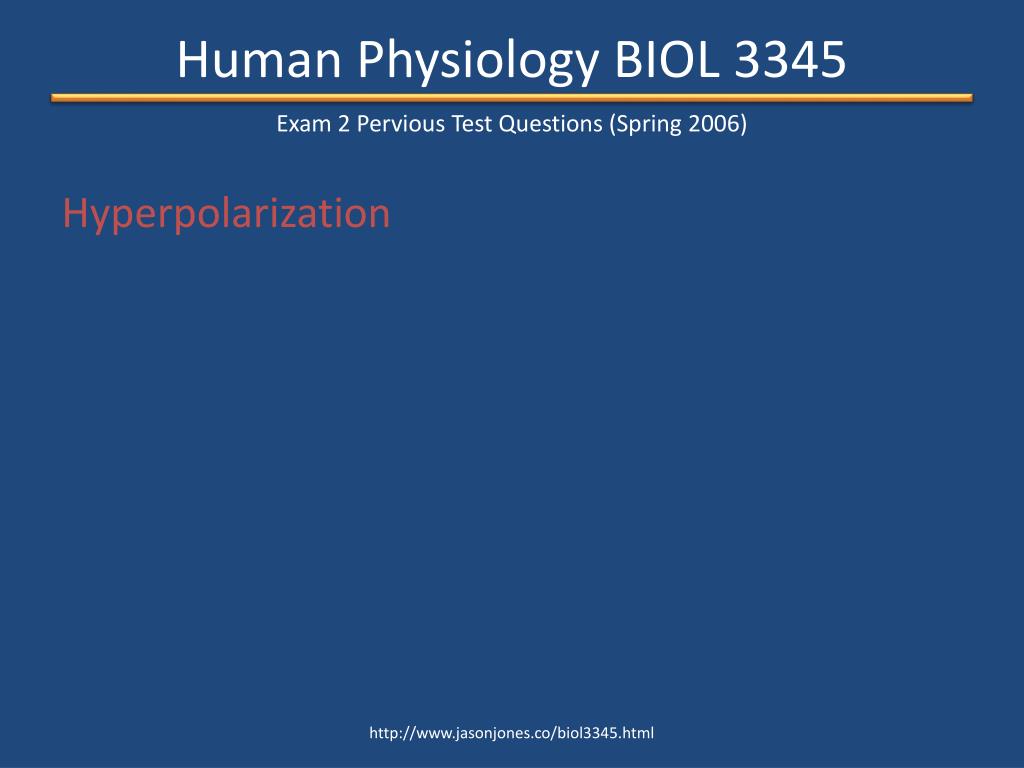 Human Physiology BIOL 3345

Exam 2 Pervious Test Questions (Spring 2006)

Hyperpolarization

http://www.jasonjones.co/biol3345.html